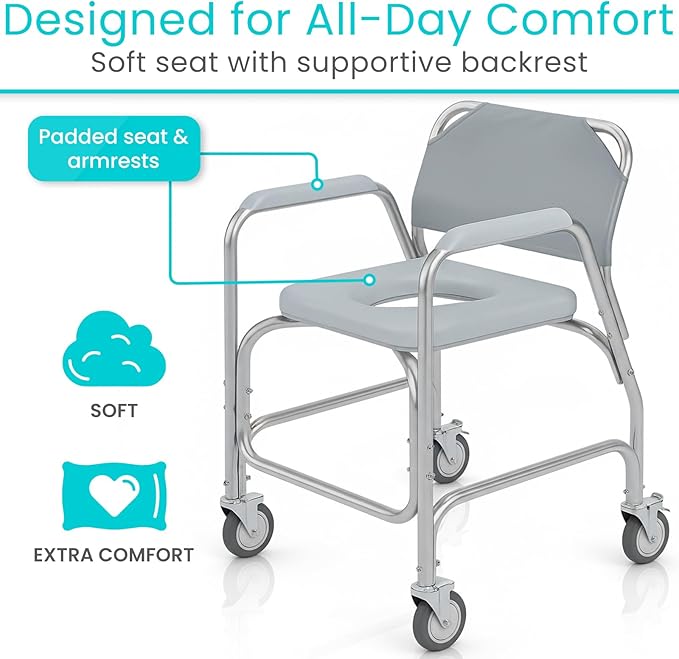 Designed for All-Day Comfort
Soft seat with supportive backrest

Padded seat & armrests

SOFT

EXTRA COMFORT